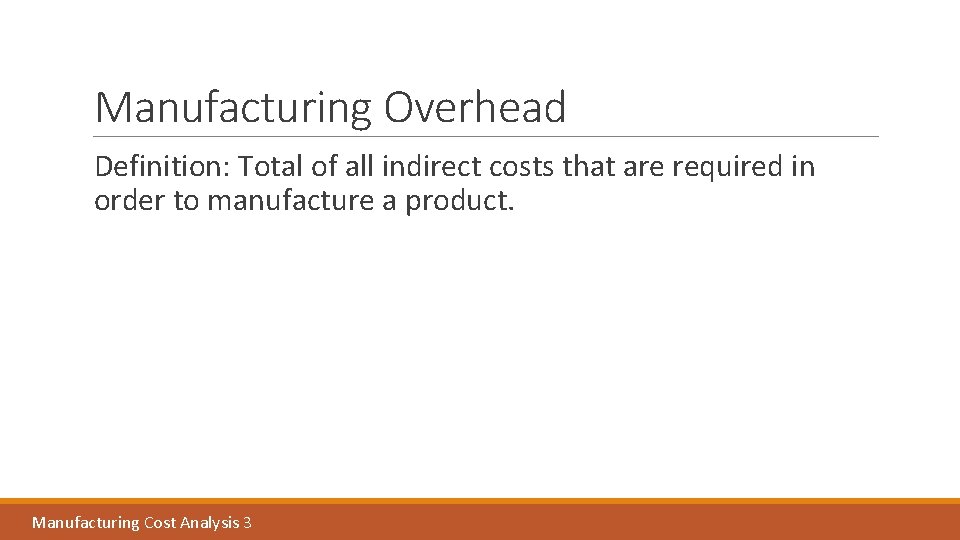 Manufacturing Overhead

Definition: Total of all indirect costs that are required in order to manufacture a product.

Manufacturing Cost Analysis 3